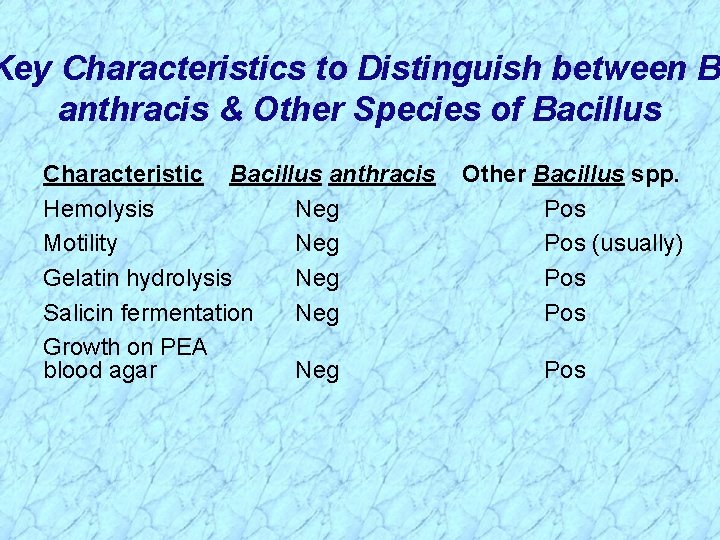 Key Characteristics to Distinguish between B anthracis & Other Species of Bacillus

| Characteristic | Bacillus anthracis | Other Bacillus spp. |
|---|---|---|
| Hemolysis | Neg | Pos |
| Motility | Neg | Pos (usually) |
| Gelatin hydrolysis | Neg | Pos |
| Salicin fermentation | Neg | Pos |
| Growth on PEA blood agar | Neg | Pos |